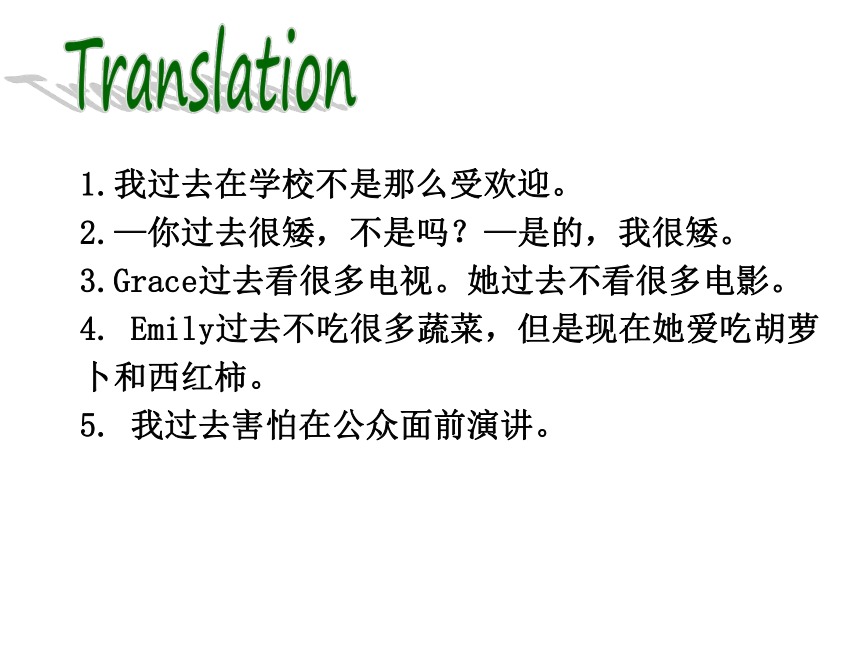 Translation

1.我过去在学校不是那么受欢迎。
2.—你过去很矮，不是吗？—是的，我很矮。
3.Grace过去看很多电视。她过去不看很多电影。
4. Emily过去不吃很多蔬菜，但是现在她爱吃胡萝卜和西红柿。
5. 我过去害怕在公众面前演讲。